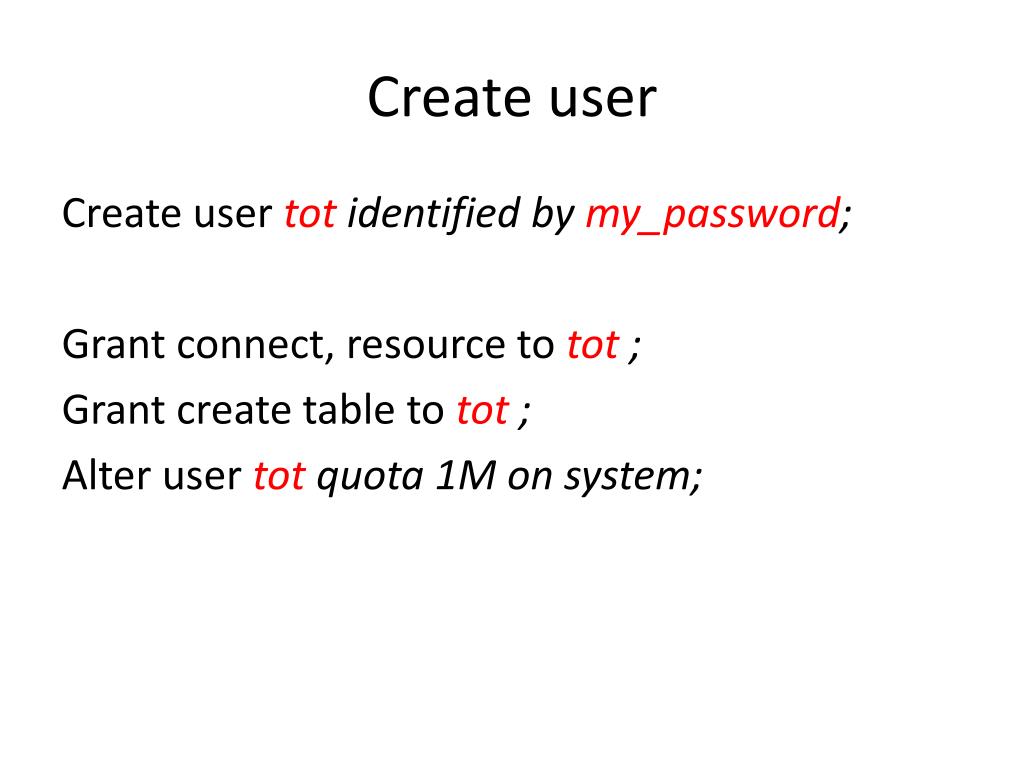 Create user

Create user tot identified by my_password;

Grant connect, resource to tot ;
Grant create table to tot ;
Alter user tot quota 1M on system;